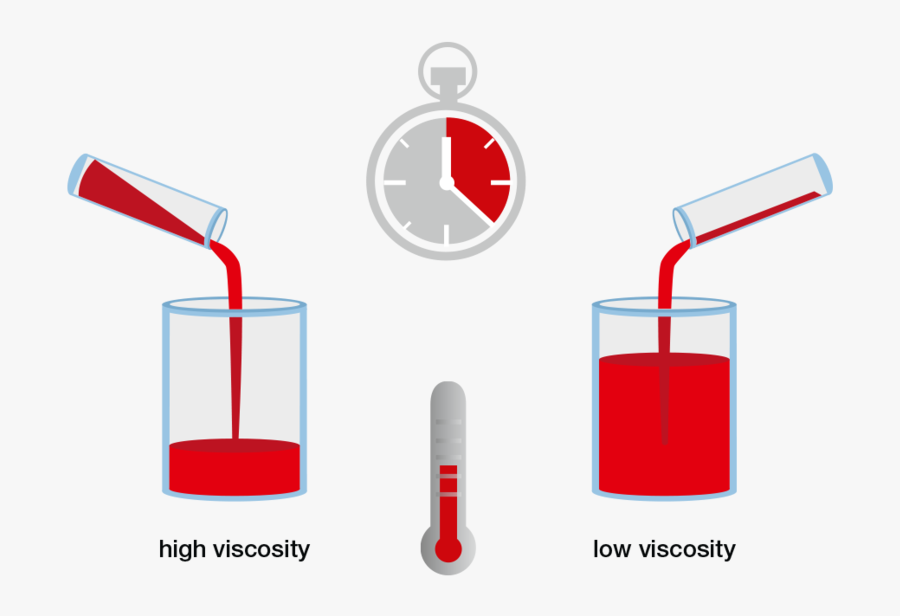 high viscosity

low viscosity